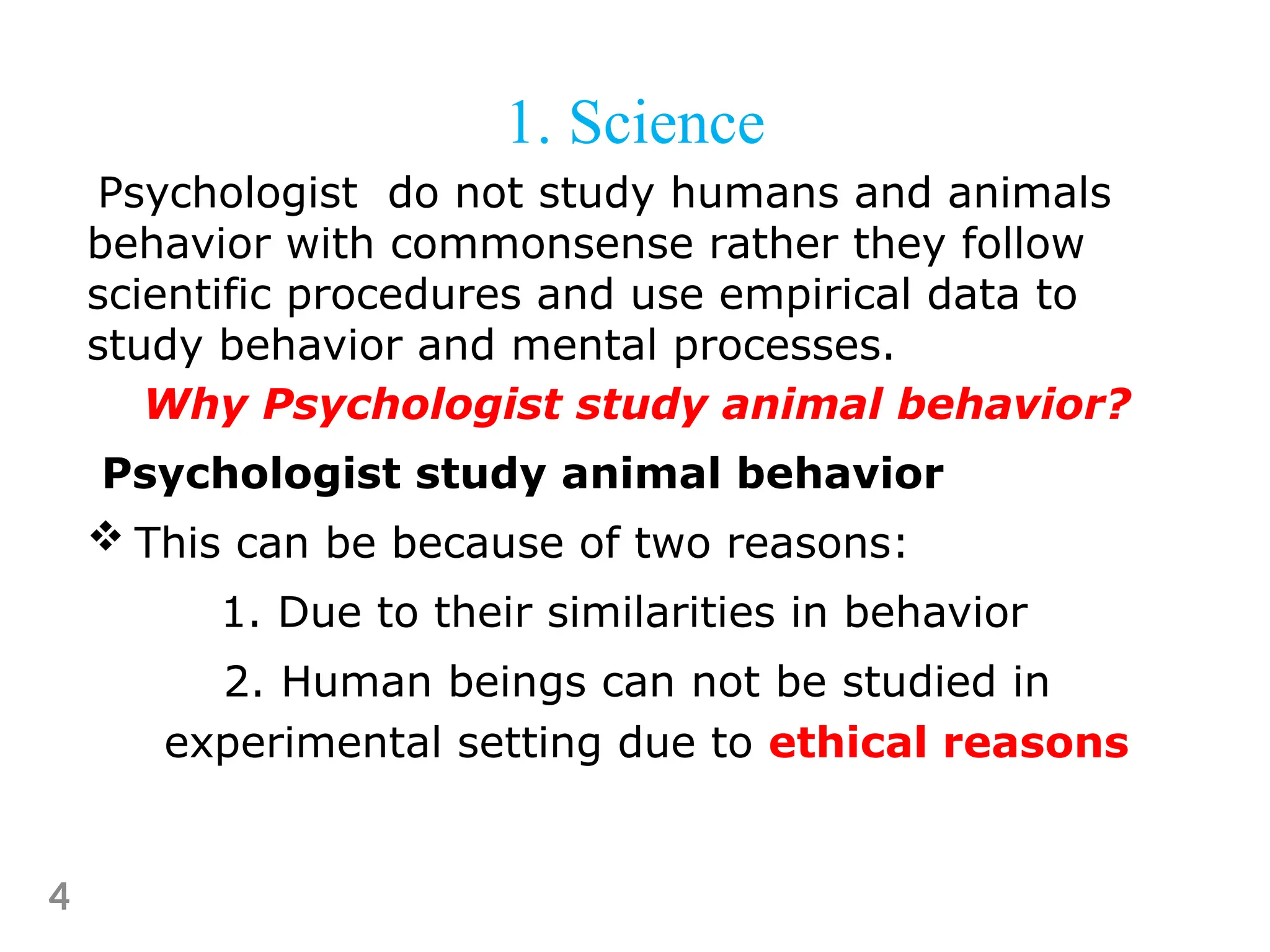 1. Science

Psychologist do not study humans and animals behavior with commonsense rather they follow scientific procedures and use empirical data to study behavior and mental processes.

Why Psychologist study animal behavior?

Psychologist study animal behavior

❖ This can be because of two reasons:

1. Due to their similarities in behavior

2. Human beings can not be studied in experimental setting due to ethical reasons

4